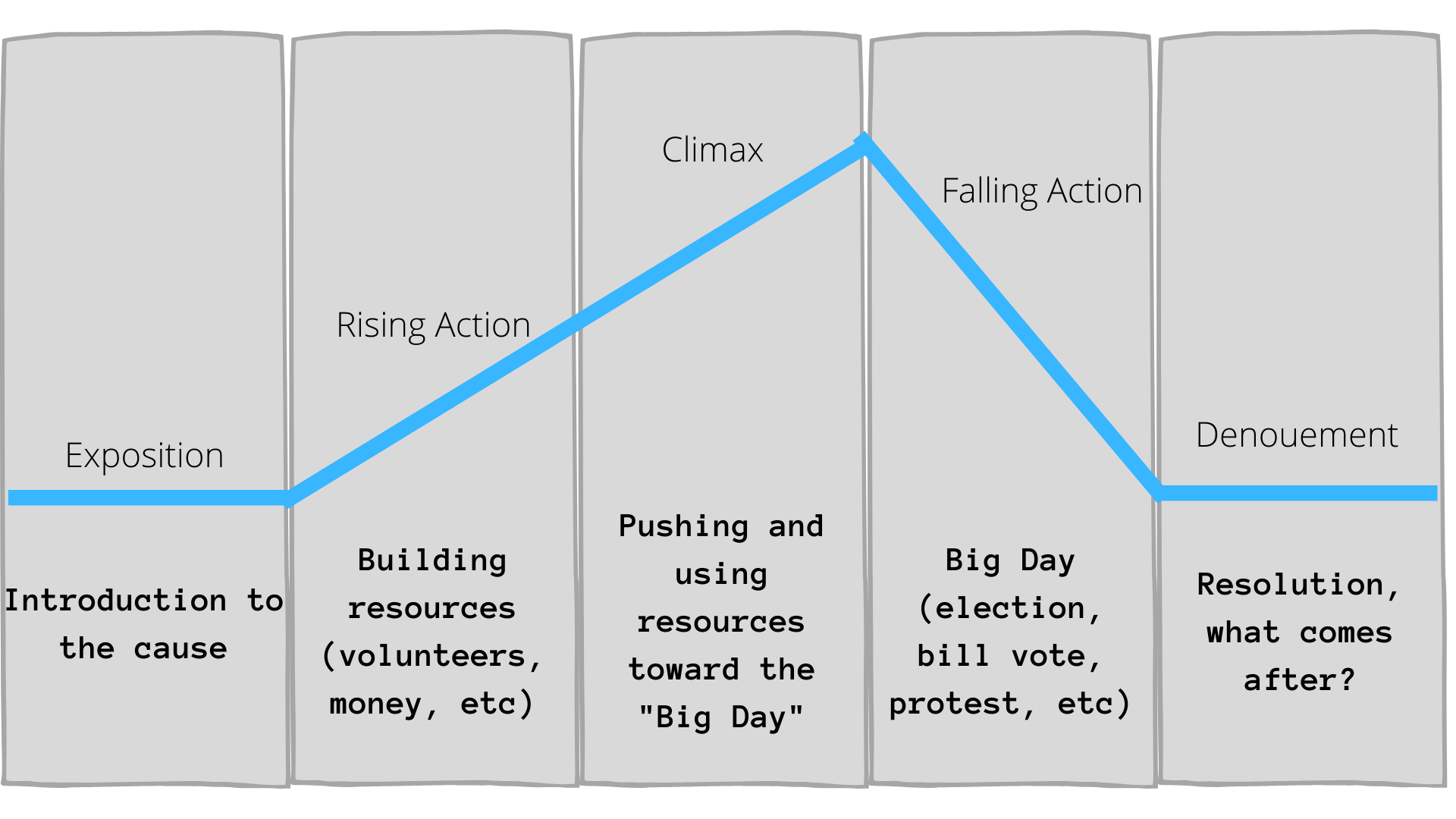 Exposition

Introduction to the cause

Rising Action

Building resources (volunteers, money, etc)

Climax

Pushing and using resources toward the "Big Day"

Falling Action

Big Day (election, bill vote, protest, etc)

Denouement

Resolution, what comes after?